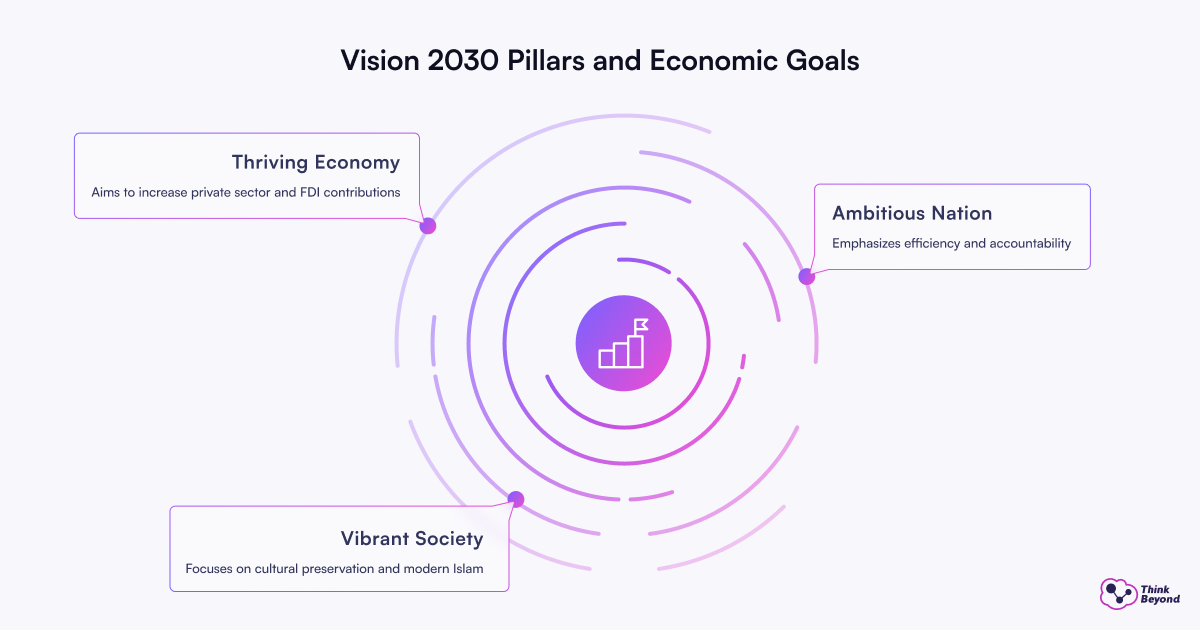 Vision 2030 Pillars and Economic Goals

Thriving Economy

Aims to increase private sector and FDI contributions

Ambitious Nation

Emphasizes efficiency and accountability

Vibrant Society

Focuses on cultural preservation and modern Islam

Think Beyond